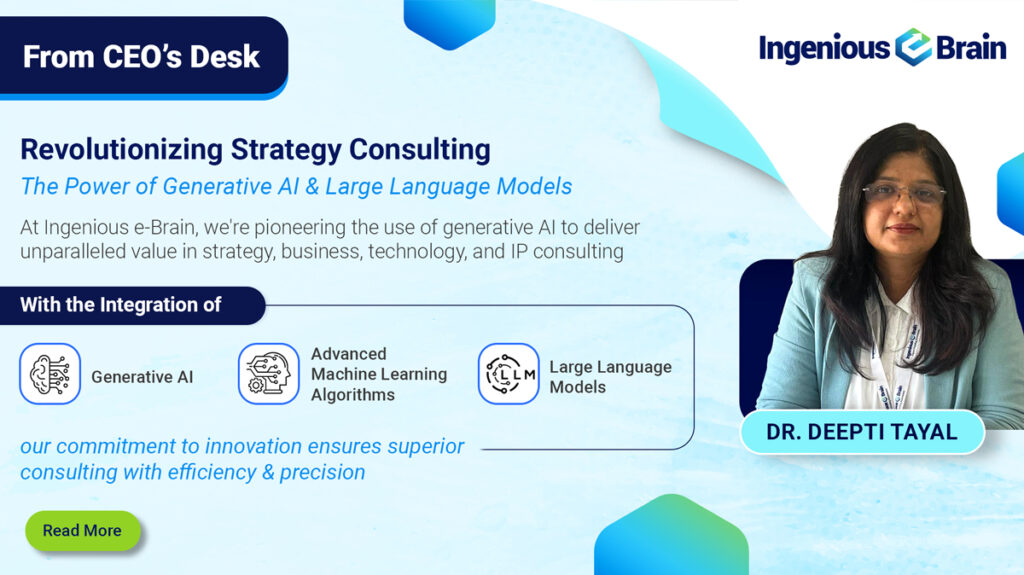 From CEO's Desk

Ingenious e Brain

Revolutionizing Strategy Consulting

The Power of Generative AI & Large Language Models

At Ingenious e-Brain, we're pioneering the use of generative AI to deliver unparalleled value in strategy, business, technology, and IP consulting

With the Integration of

Generative AI

Advanced Machine Learning Algorithms

LLM

Large Language Models

our commitment to innovation ensures superior consulting with efficiency & precision

Read More

DR. DEEPTI TAYAL